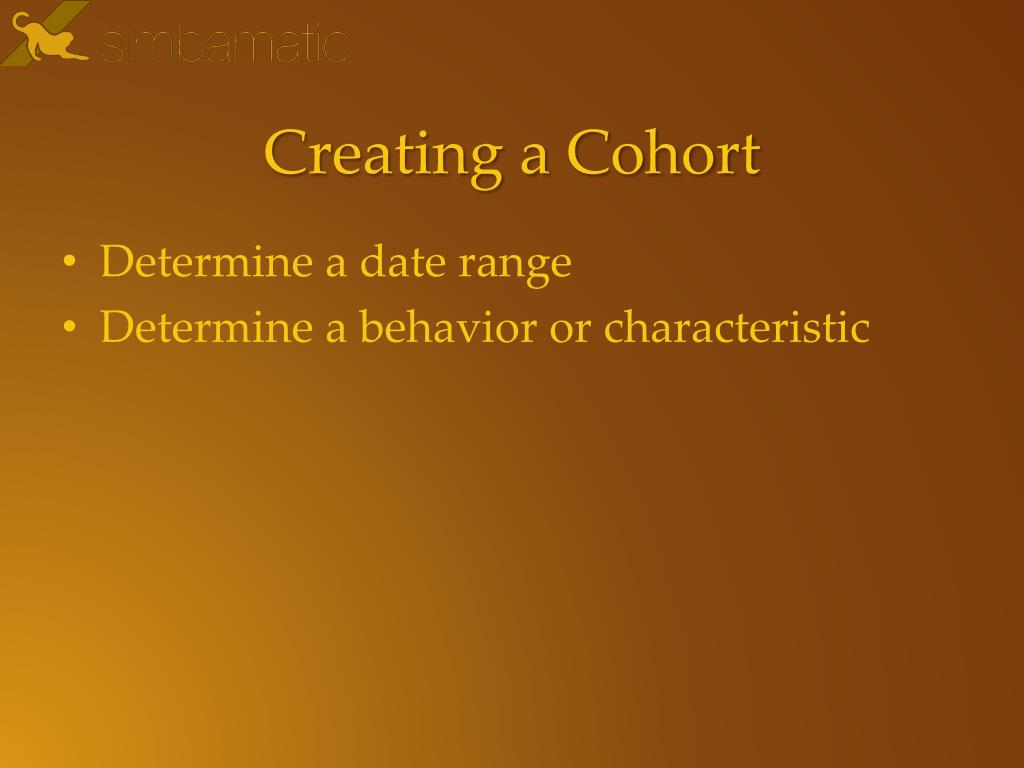 simbamatic

Creating a Cohort

• Determine a date range
• Determine a behavior or characteristic